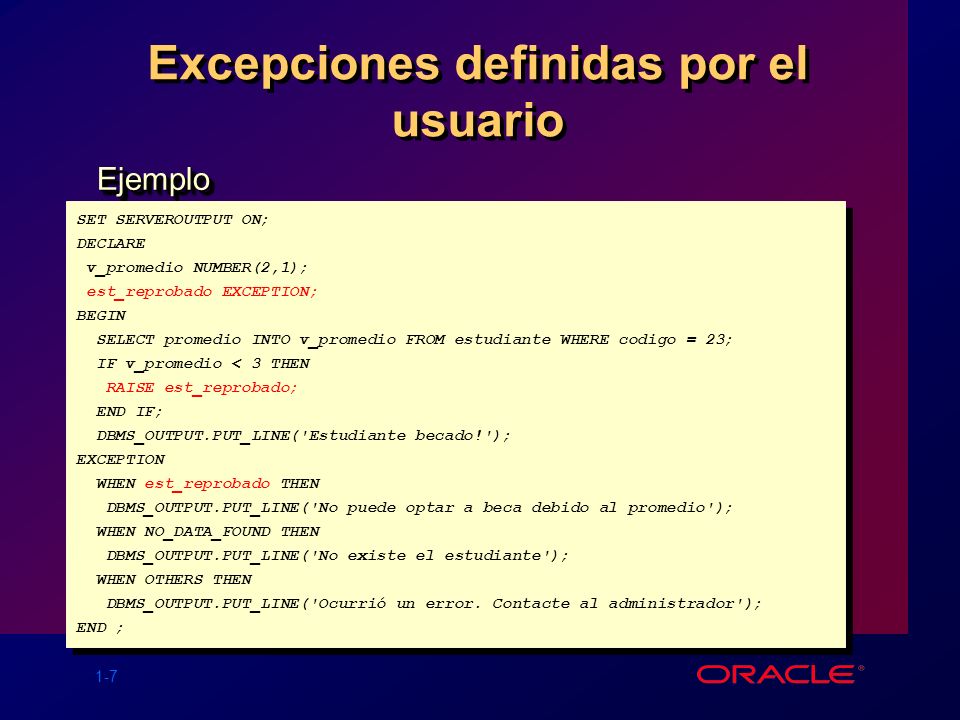 Excepciones definidas por el usuario

Ejemplo

SET SERVEROUTPUT ON;
DECLARE
v_promedio NUMBER(2,1);
est_reprobado EXCEPTION;
BEGIN
SELECT promedio INTO v_promedio FROM estudiante WHERE codigo = 23;
IF v_promedio < 3 THEN
RAISE est_reprobado;
END IF;
DBMS_OUTPUT.PUT_LINE('Estudiante becado!');
EXCEPTION
WHEN est_reprobado THEN
DBMS_OUTPUT.PUT_LINE('No puede optar a beca debido al promedio');
WHEN NO_DATA_FOUND THEN
DBMS_OUTPUT.PUT_LINE('No existe el estudiante');
WHEN OTHERS THEN
DBMS_OUTPUT.PUT_LINE('Ocurrió un error. Contacte al administrador');
END ;

1-7

ORACLE®